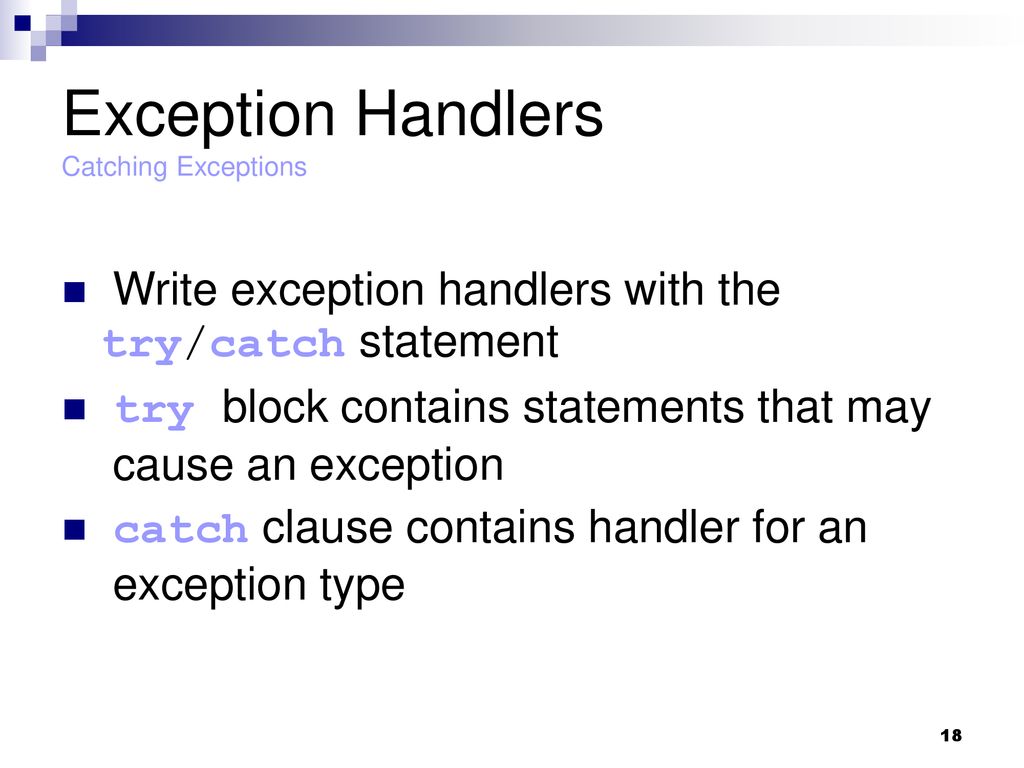 Exception Handlers
Catching Exceptions

Write exception handlers with the try/catch statement

try block contains statements that may cause an exception

catch clause contains handler for an exception type

18